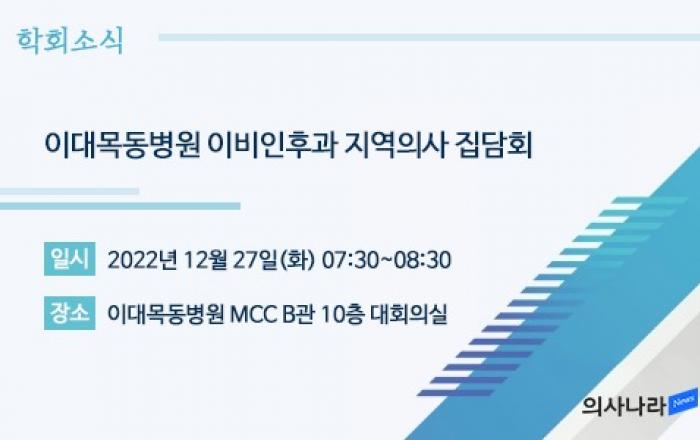 학회소식

이대목동병원 이비인후과 지역의사 집담회

일시 2022년 12월 27일(화) 07:30~08:30

장소 이대목동병원 MCC B관 10층 대회의실

의사나라 News